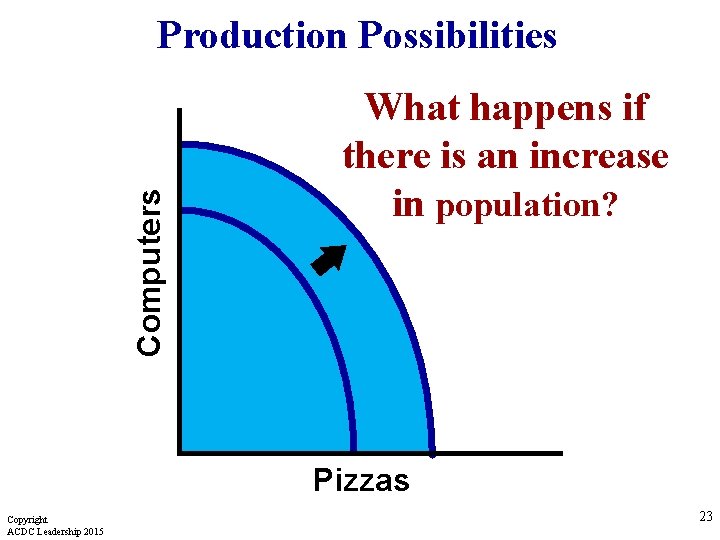 Production Possibilities

What happens if there is an increase in population?

Computers

Pizzas

Copyright
ACDC Leadership 2015

23